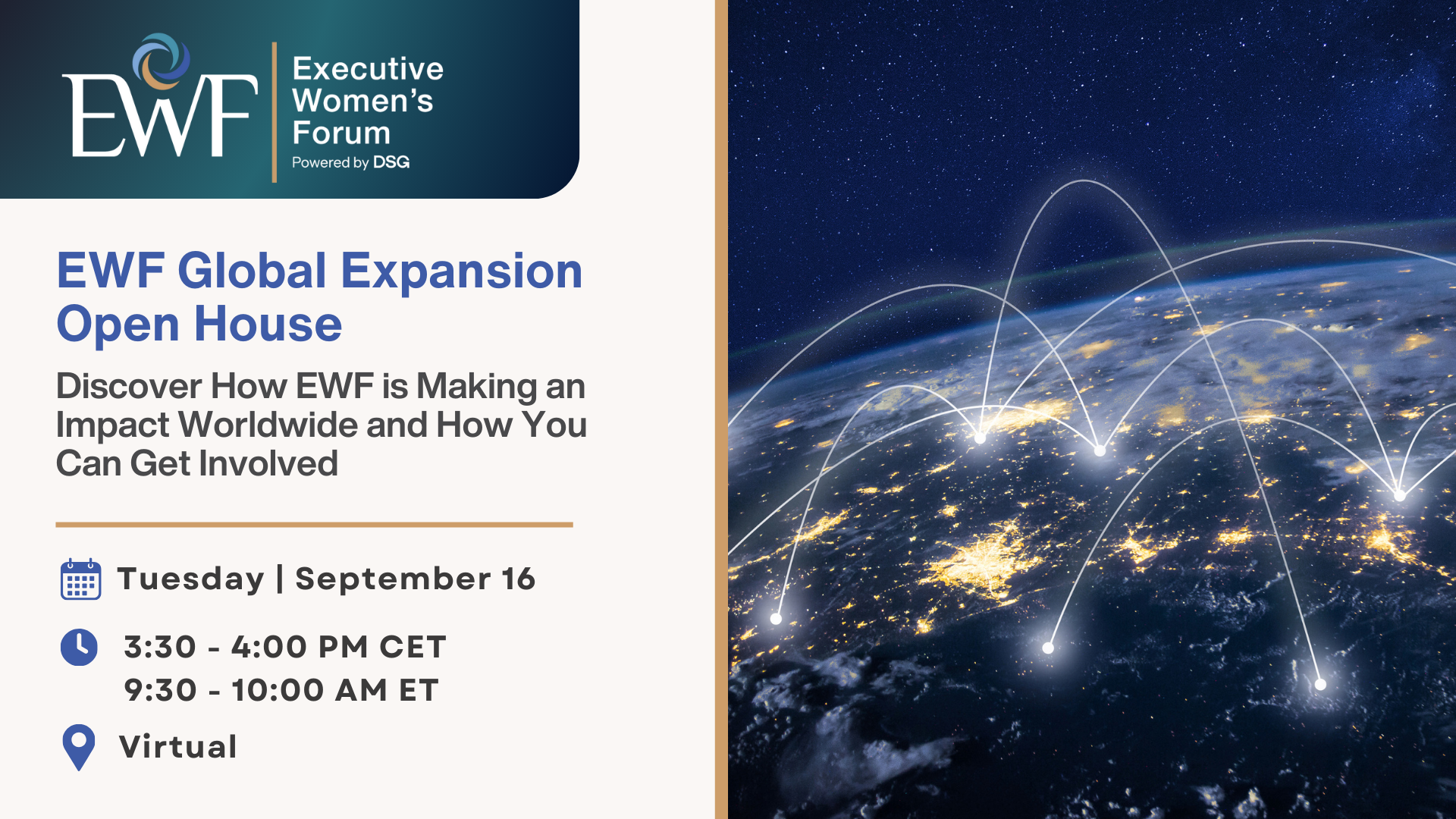 EWF
Executive Women's Forum
Powered by DSG

EWF Global Expansion Open House

Discover How EWF is Making an Impact Worldwide and How You Can Get Involved

Tuesday | September 16

3:30 - 4:00 PM CET
9:30 - 10:00 AM ET

Virtual